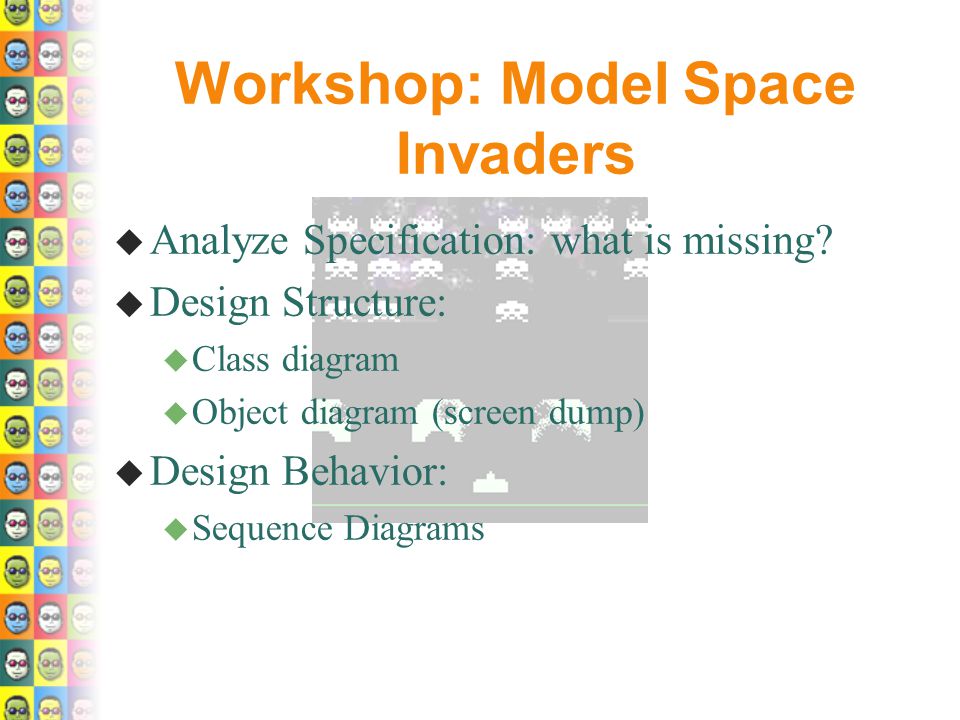 Workshop: Model Space Invaders

◆ Analyze Specification: what is missing?
◆ Design Structure:
◆ Class diagram
◆ Object diagram (screen dump)
◆ Design Behavior:
◆ Sequence Diagrams